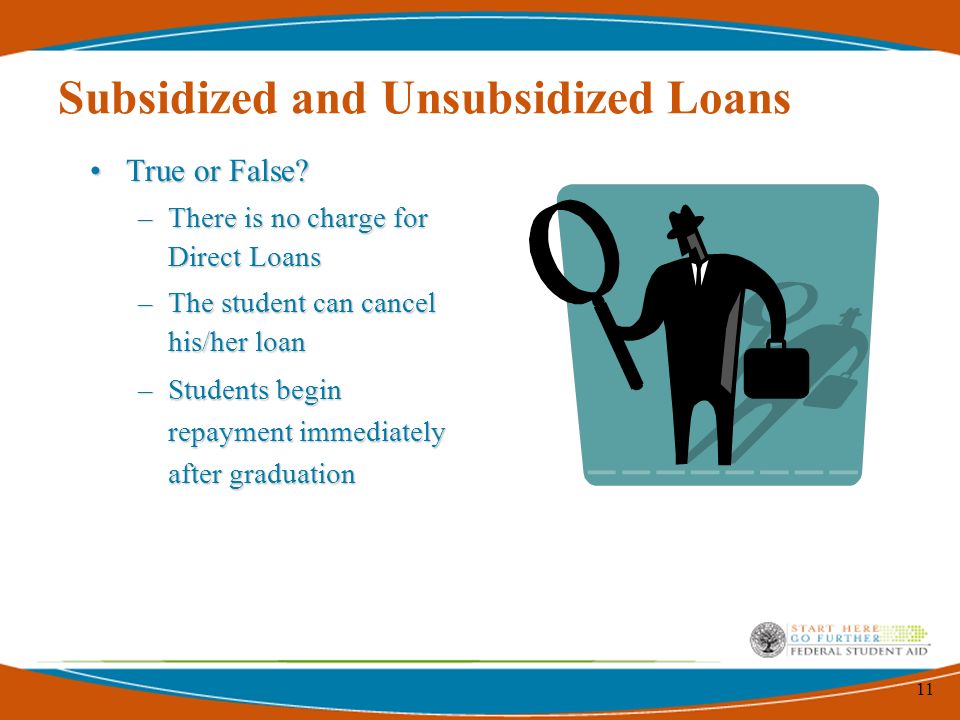 Subsidized and Unsubsidized Loans

• True or False?
– There is no charge for Direct Loans
– The student can cancel his/her loan
– Students begin repayment immediately after graduation

START HERE
GO FURTHER
FEDERAL STUDENT AID

11